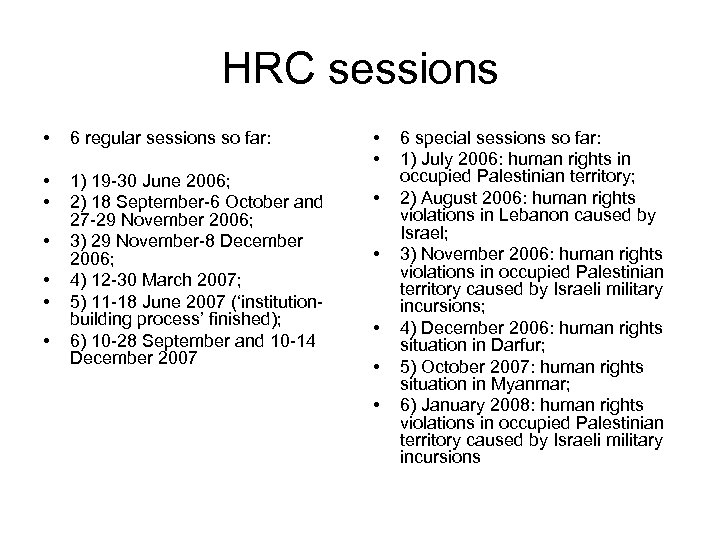 HRC sessions

• 6 regular sessions so far:

• 1) 19-30 June 2006;
• 2) 18 September-6 October and 27-29 November 2006;
• 3) 29 November-8 December 2006;
• 4) 12-30 March 2007;
• 5) 11-18 June 2007 ('institution-building process' finished);
• 6) 10-28 September and 10-14 December 2007

• 6 special sessions so far:
• 1) July 2006: human rights in occupied Palestinian territory;
• 2) August 2006: human rights violations in Lebanon caused by Israel;
• 3) November 2006: human rights violations in occupied Palestinian territory caused by Israeli military incursions;
• 4) December 2006: human rights situation in Darfur;
• 5) October 2007: human rights situation in Myanmar;
• 6) January 2008: human rights violations in occupied Palestinian territory caused by Israeli military incursions